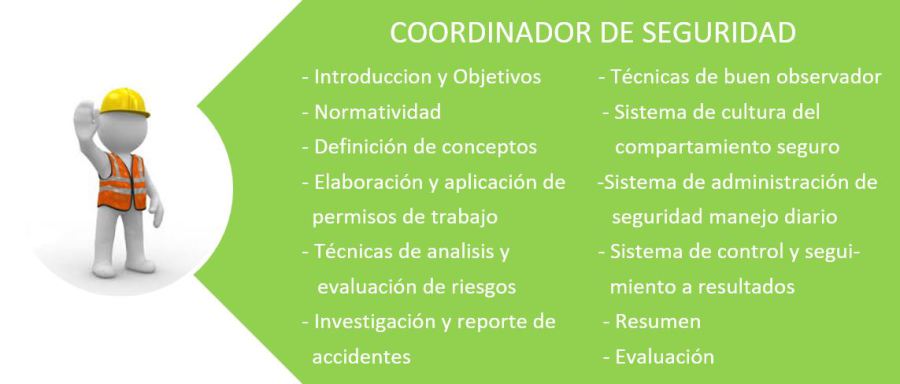 COORDINADOR DE SEGURIDAD

- Introduccion y Objetivos
- Normatividad
- Definición de conceptos
- Elaboración y aplicación de permisos de trabajo
- Técnicas de analisis y evaluación de riesgos
- Investigación y reporte de accidentes

- Técnicas de buen observador
- Sistema de cultura del compartamiento seguro
-Sistema de administración de seguridad manejo diario
- Sistema de control y seguimiento a resultados
- Resumen
- Evaluación